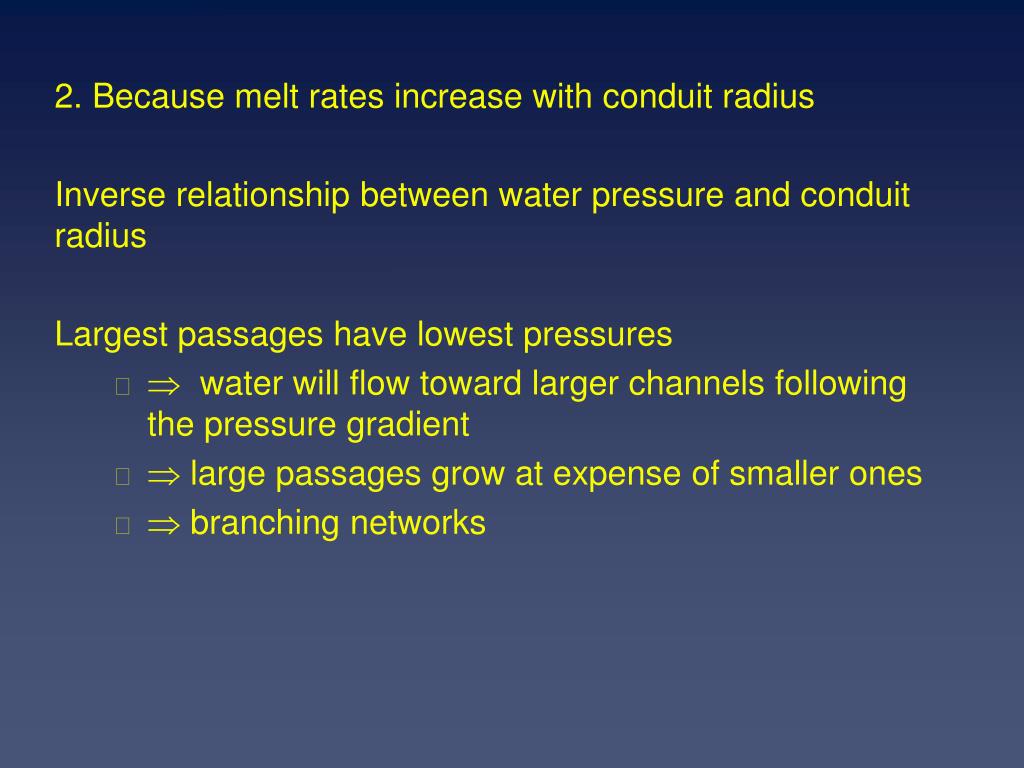 2. Because melt rates increase with conduit radius

Inverse relationship between water pressure and conduit radius

Largest passages have lowest pressures

$\Rightarrow$ water will flow toward larger channels following the pressure gradient

$\Rightarrow$ large passages grow at expense of smaller ones

$\Rightarrow$ branching networks